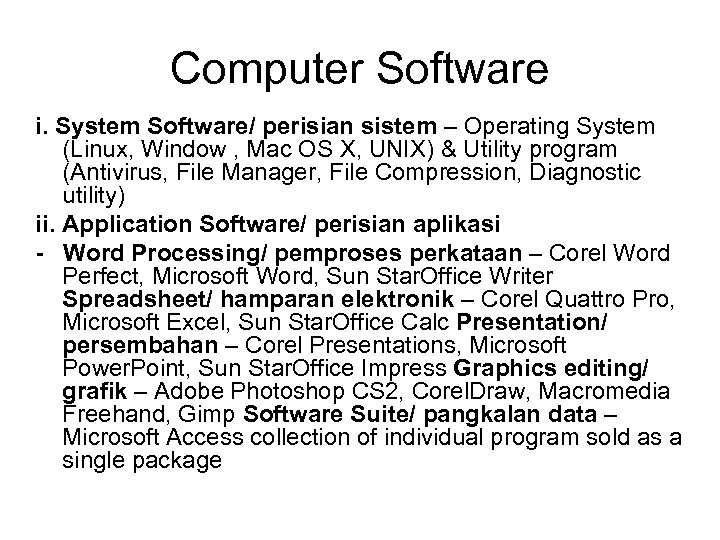 Computer Software

i. System Software/ perisian sistem – Operating System (Linux, Window , Mac OS X, UNIX) & Utility program (Antivirus, File Manager, File Compression, Diagnostic utility)

ii. Application Software/ perisian aplikasi

- Word Processing/ pemproses perkataan – Corel Word Perfect, Microsoft Word, Sun StarOffice Writer Spreadsheet/ hamparan elektronik – Corel Quattro Pro, Microsoft Excel, Sun StarOffice Calc Presentation/ persembahan – Corel Presentations, Microsoft PowerPoint, Sun StarOffice Impress Graphics editing/ grafik – Adobe Photoshop CS2, CorelDraw, Macromedia Freehand, Gimp Software Suite/ pangkalan data – Microsoft Access collection of individual program sold as a single package